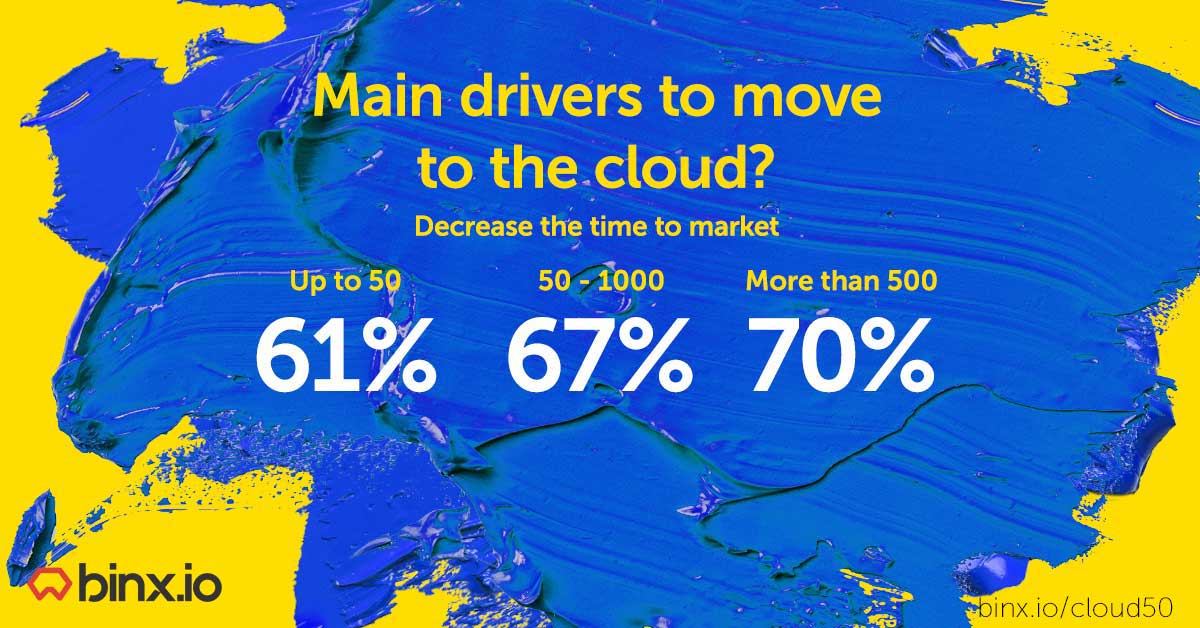 Main drivers to move to the cloud?

Decrease the time to market

Up to 50
61%

50 - 1000
67%

More than 500
70%

binx.io

binx.io/cloud50